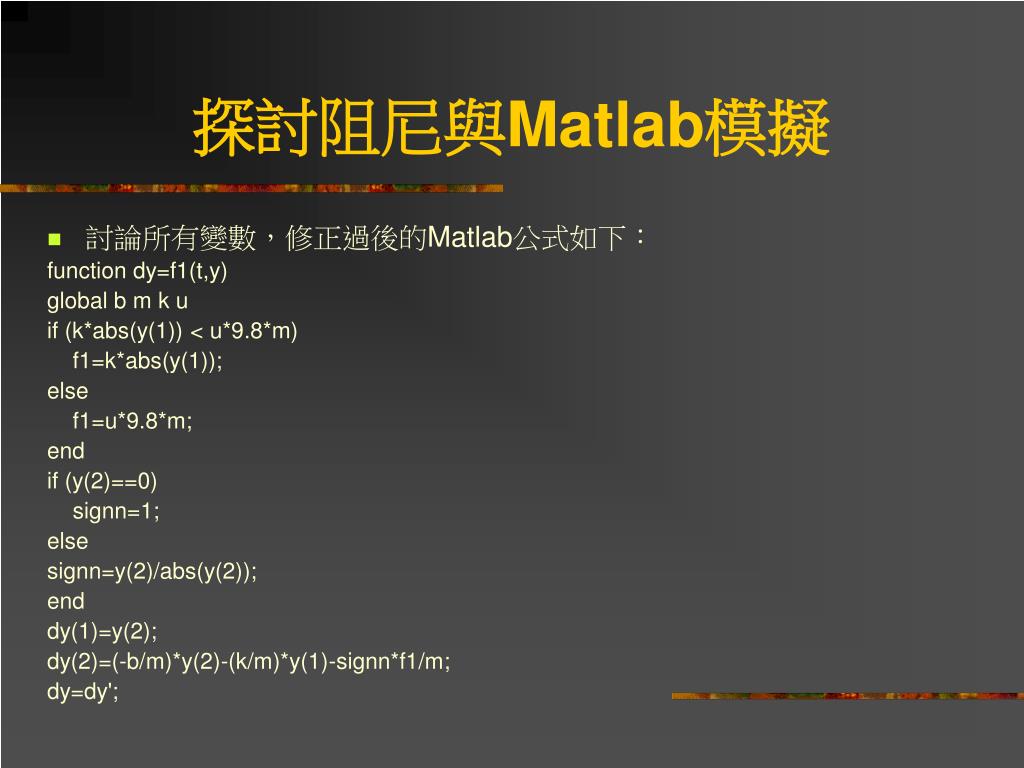 探討阻尼與Matlab模擬

討論所有變數，修正過後的Matlab公式如下：
function dy=f1(t,y)
global b m k u
if (k*abs(y(1)) < u*9.8*m)
f1=k*abs(y(1));
else
f1=u*9.8*m;
end
if (y(2)==0)
signn=1;
else
signn=y(2)/abs(y(2));
end
dy(1)=y(2);
dy(2)=(-b/m)*y(2)-(k/m)*y(1)-signn*f1/m;
dy=dy';